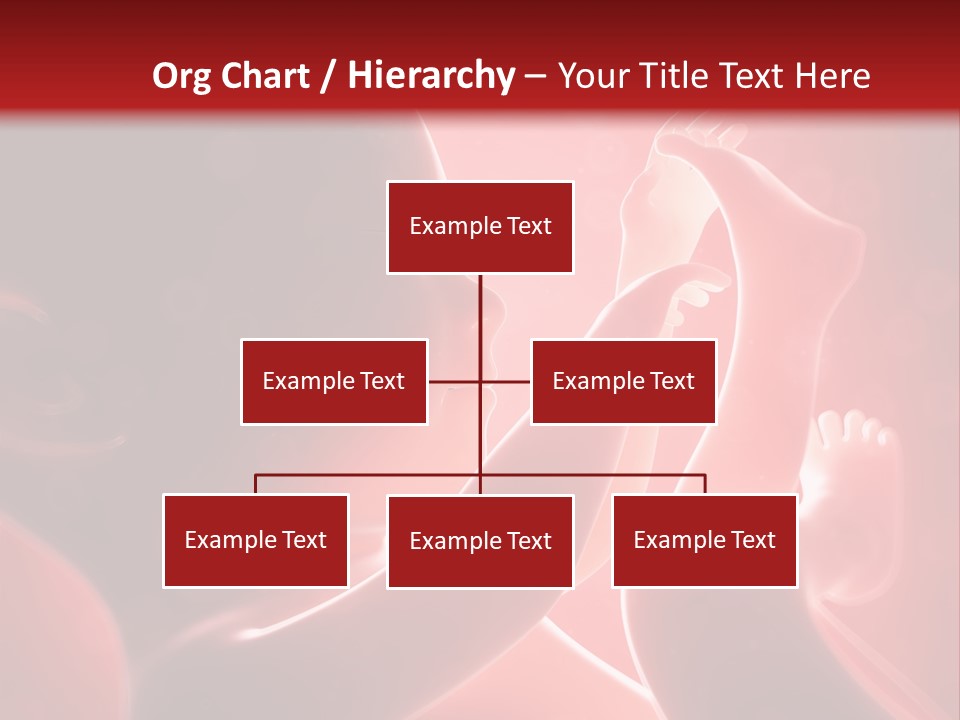 Org Chart / Hierarchy – Your Title Text Here

Example Text

Example Text

Example Text

Example Text

Example Text

Example Text